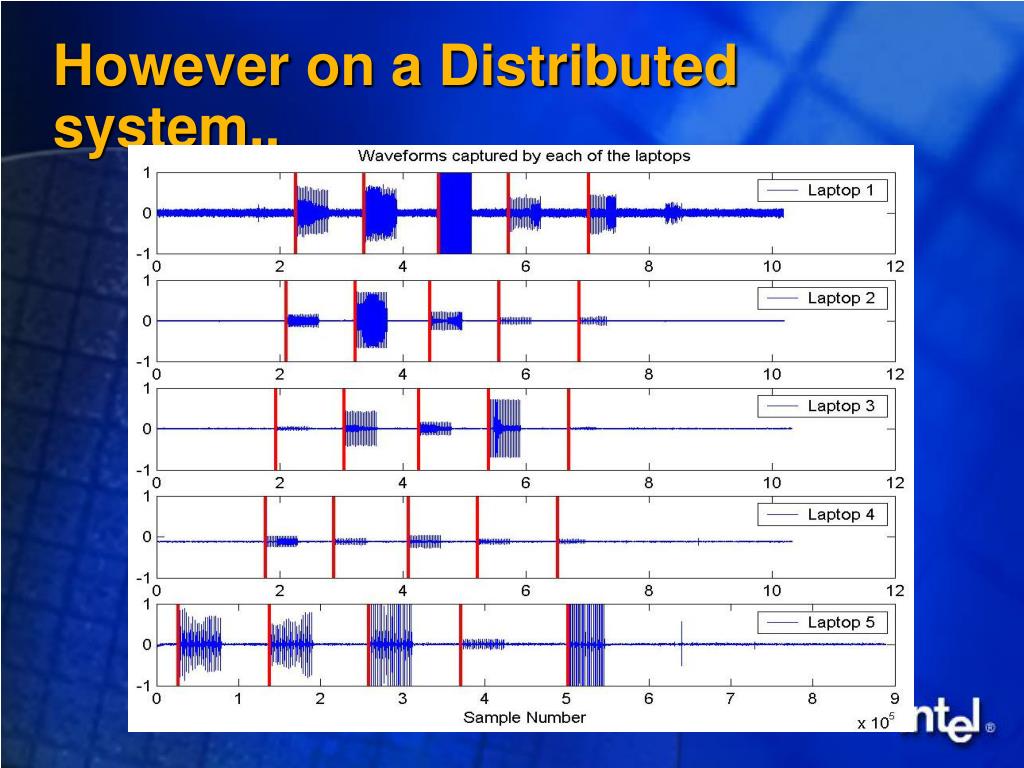 However on a Distributed system..

Waveforms captured by each of the laptops

1
0
-1
0 2 4 6 8 10 12
Laptop 1

1
0
-1
0 2 4 6 8 10 12
Laptop 2

1
0
-1
0 2 4 6 8 10 12
Laptop 3

1
0
-1
0 2 4 6 8 10 12
Laptop 4

1
0
-1
0 1 2 3 4 5 6 7 8 9
Laptop 5

Sample Number
x $10^5$

intel®